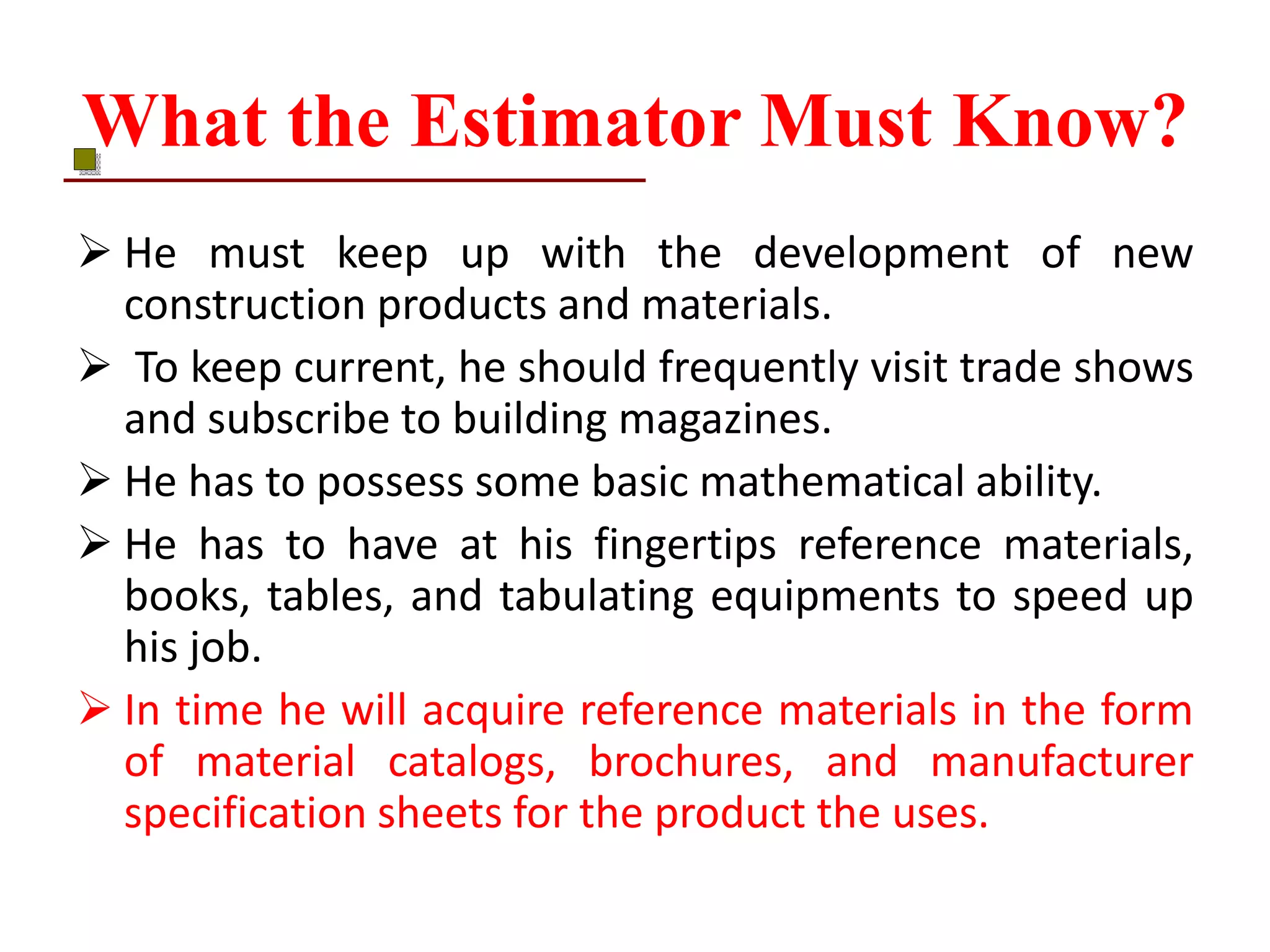 What the Estimator Must Know?

➢ He must keep up with the development of new construction products and materials.

➢ To keep current, he should frequently visit trade shows and subscribe to building magazines.

➢ He has to possess some basic mathematical ability.

➢ He has to have at his fingertips reference materials, books, tables, and tabulating equipments to speed up his job.

➢ In time he will acquire reference materials in the form of material catalogs, brochures, and manufacturer specification sheets for the product the uses.